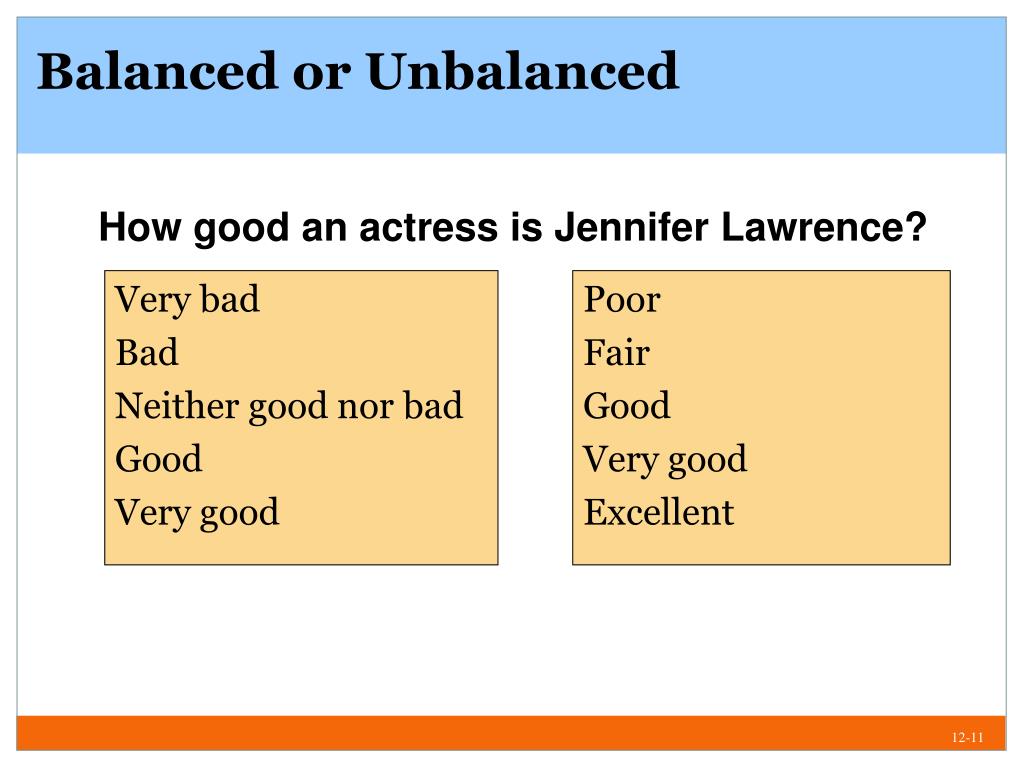 Balanced or Unbalanced

How good an actress is Jennifer Lawrence?

Very bad
Bad
Neither good nor bad
Good
Very good

Poor
Fair
Good
Very good
Excellent

12-11